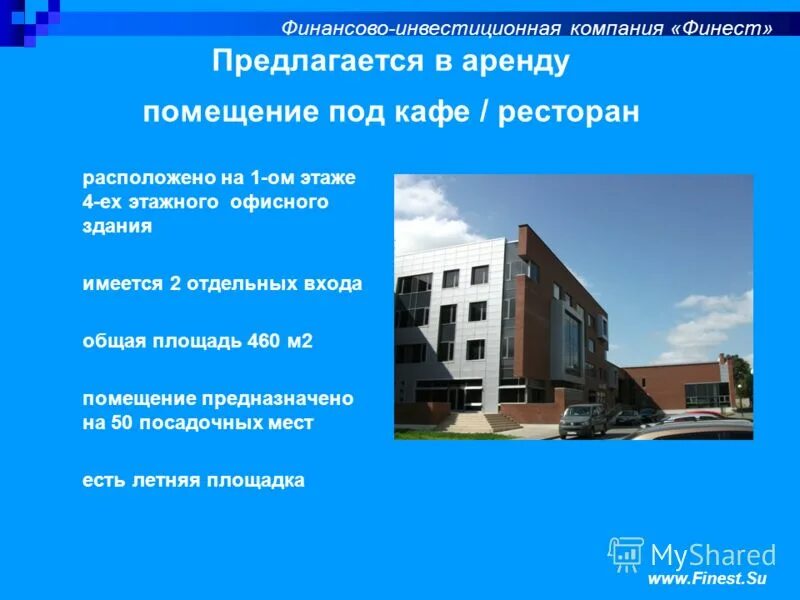 Финансово-инвестиционная компания «Финест»

Предлагается в аренду

помещение под кафе / ресторан

расположено на 1-ом этаже 4-ех этажного офисного здания

имеется 2 отдельных входа

общая площадь 460 м2

помещение предназначено на 50 посадочных мест

есть летняя площадка

MyShared

www.Finest.Su